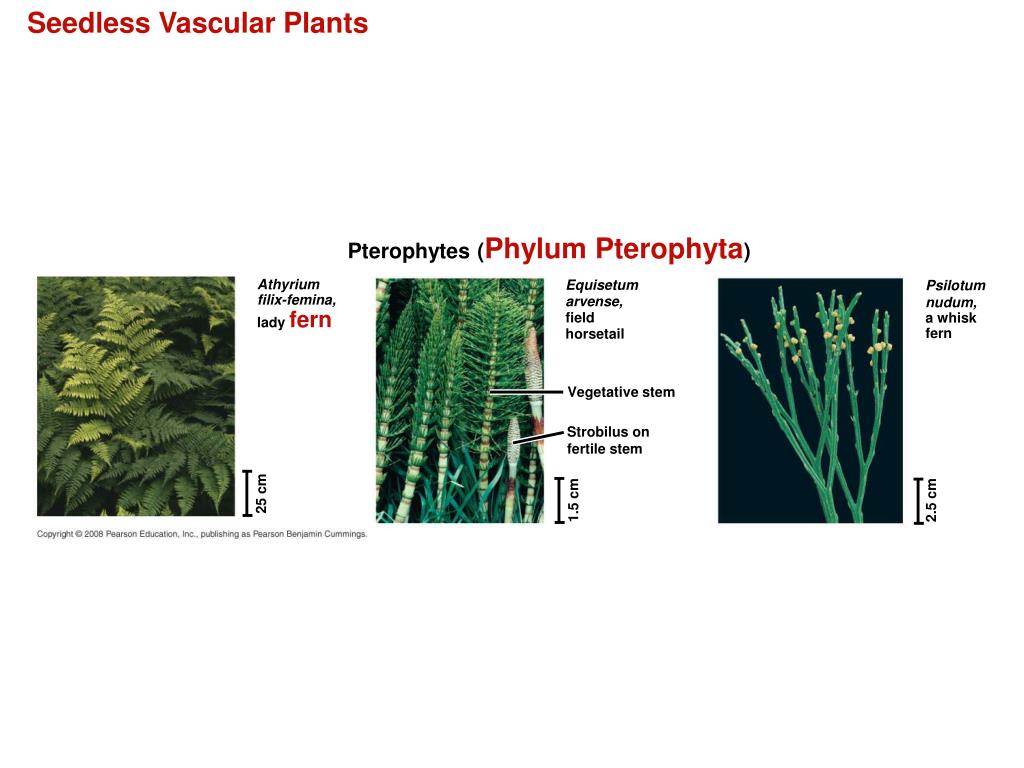 Seedless Vascular Plants

Pterophytes (Phylum Pterophyta)

Athyrium filix-femina, lady fern

25 cm

Equisetum arvense, field horsetail

Vegetative stem

Strobilus on fertile stem

1.5 cm

Psilotum nudum, a whisk fern

2.5 cm

Copyright © 2008 Pearson Education, Inc., publishing as Pearson Benjamin Cummings.